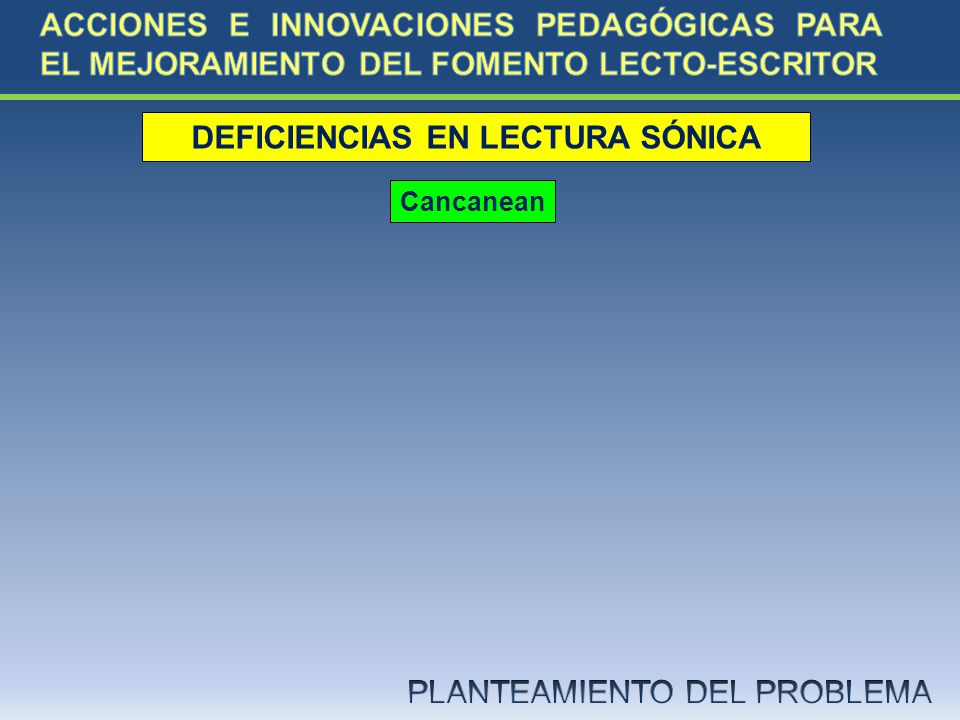 ACCIONES E INNOVACIONES PEDAGÓGICAS PARA EL MEJORAMIENTO DEL FOMENTO LECTO-ESCRITOR

DEFICIENCIAS EN LECTURA SÓNICA

Cancanean

PLANTEAMIENTO DEL PROBLEMA